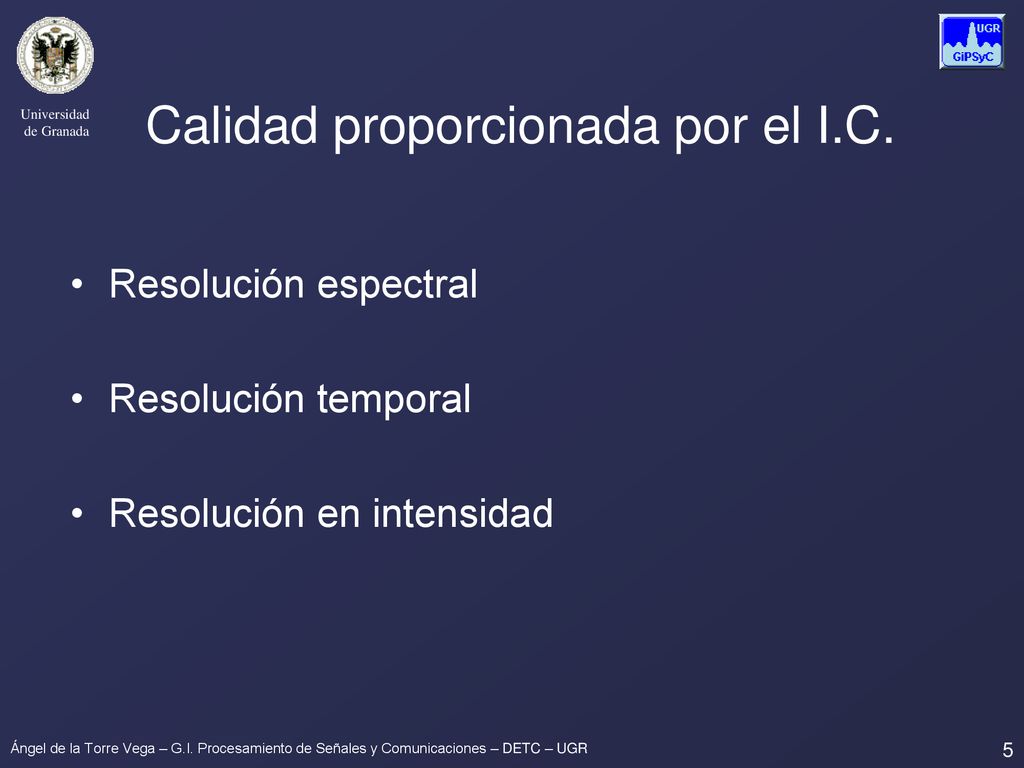 Universidad de Granada

UGR
GiPSyC

Calidad proporcionada por el I.C.

• Resolución espectral

• Resolución temporal

• Resolución en intensidad

Ángel de la Torre Vega – G.I. Procesamiento de Señales y Comunicaciones – DETC – UGR

5